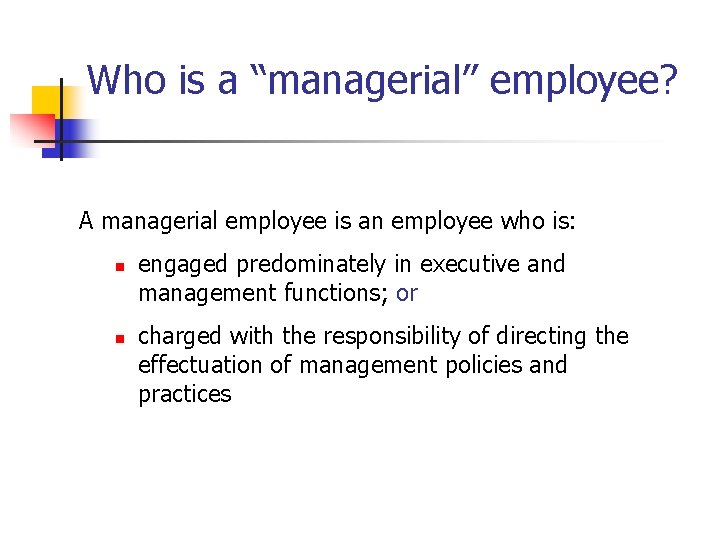 Who is a “managerial” employee?

A managerial employee is an employee who is:

- engaged predominately in executive and management functions; or
- charged with the responsibility of directing the effectuation of management policies and practices